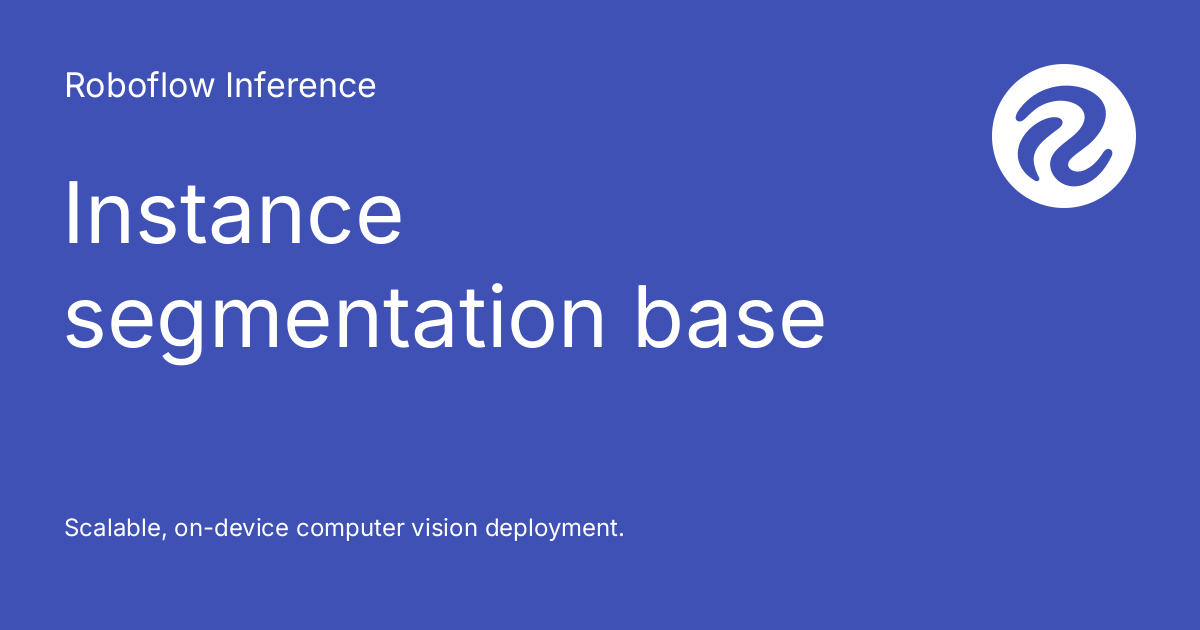 Roboflow Inference

Instance segmentation base

Scalable, on-device computer vision deployment.